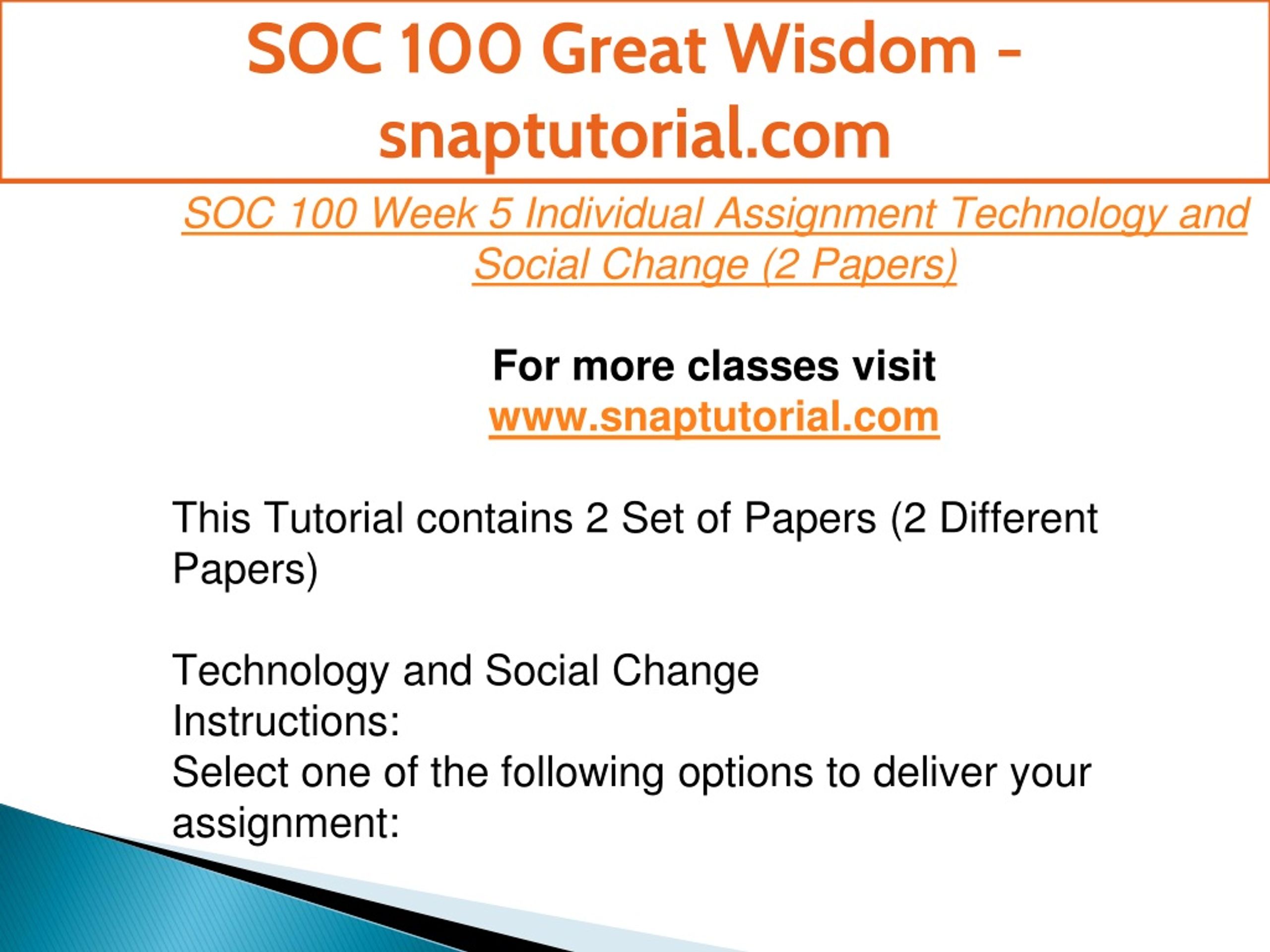 SOC 100 Great Wisdom - snaptutorial.com

SOC 100 Week 5 Individual Assignment Technology and Social Change (2 Papers)

For more classes visit
www.snaptutorial.com

This Tutorial contains 2 Set of Papers (2 Different Papers)

Technology and Social Change
Instructions:
Select one of the following options to deliver your assignment: